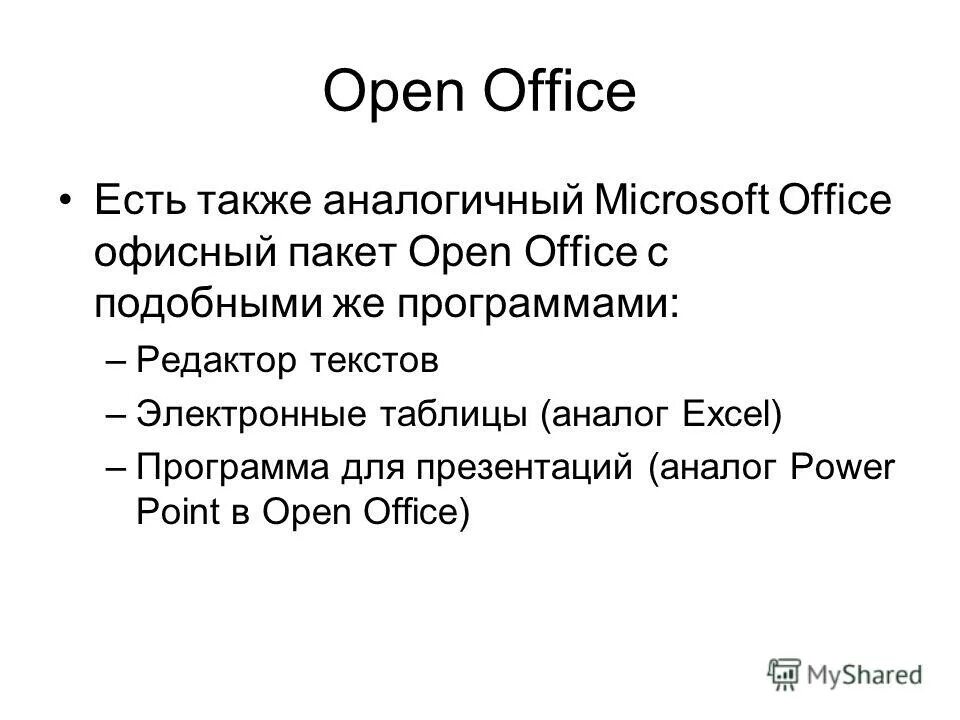 Open Office

• Есть также аналогичный Microsoft Office офисный пакет Open Office с подобными же программами:

– Редактор текстов

– Электронные таблицы (аналог Excel)

– Программа для презентаций (аналог Power Point в Open Office)

MyShared